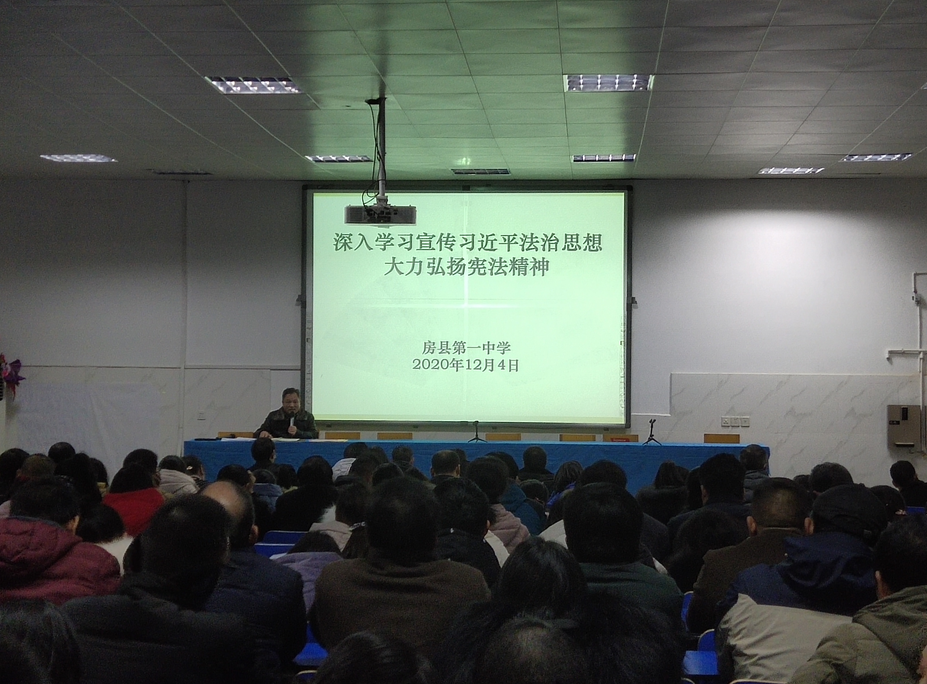 深入学习宣传习近平法治思想
大力弘扬宪法精神

房县第一中学
2020年12月4日